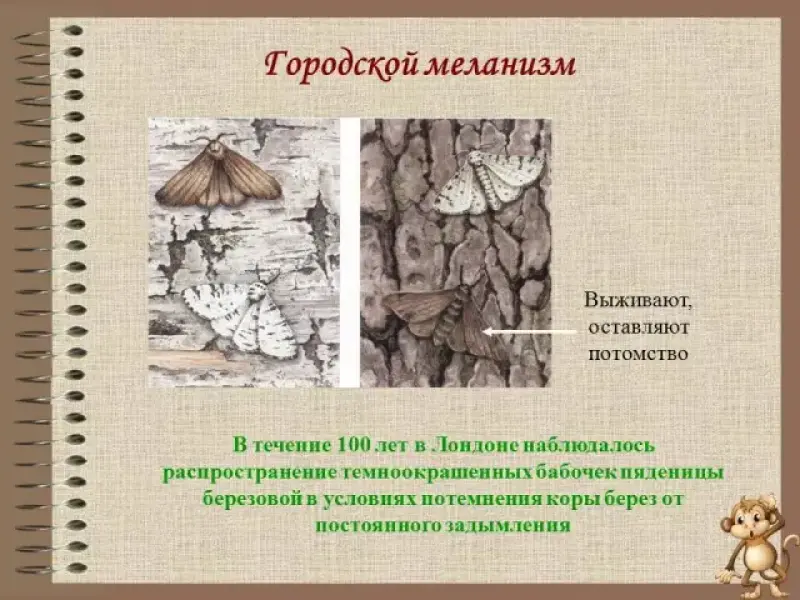 Городской меланизм

Выживают, оставляют потомство

В течение 100 лет в Лондоне наблюдалось распространение темноокрашенных бабочек пяденицы березовой в условиях потемнения коры берез от постоянного задымления